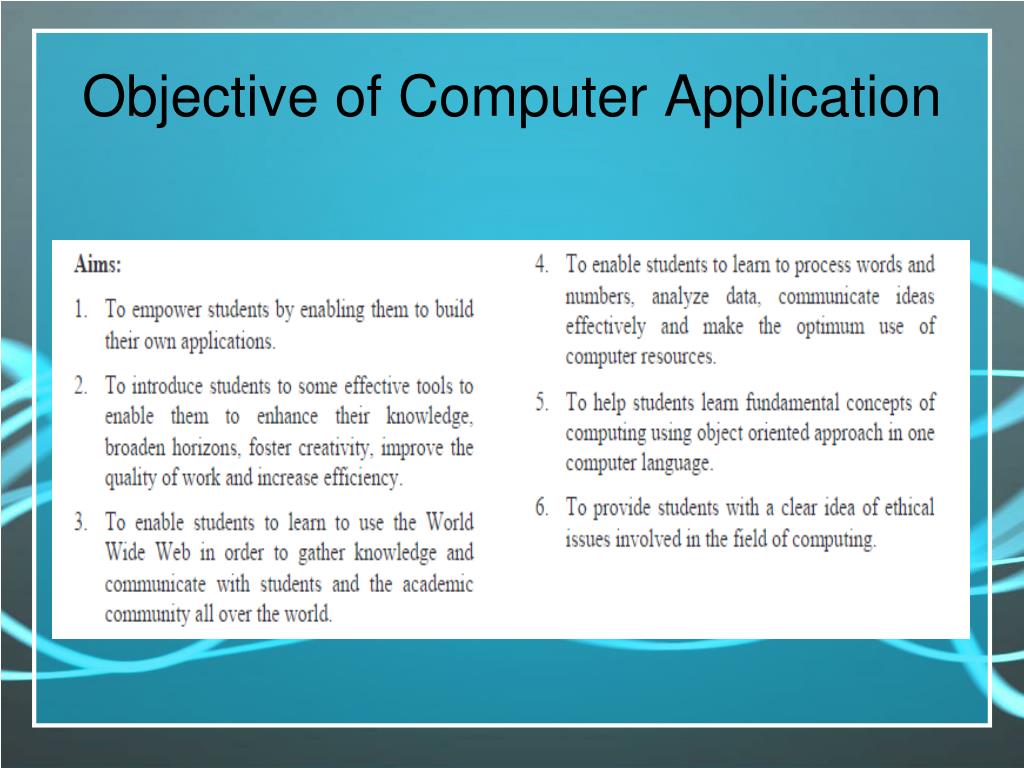 Objective of Computer Application

Aims:

1. To empower students by enabling them to build their own applications.

2. To introduce students to some effective tools to enable them to enhance their knowledge, broaden horizons, foster creativity, improve the quality of work and increase efficiency.

3. To enable students to learn to use the World Wide Web in order to gather knowledge and communicate with students and the academic community all over the world.

4. To enable students to learn to process words and numbers, analyze data, communicate ideas effectively and make the optimum use of computer resources.

5. To help students learn fundamental concepts of computing using object oriented approach in one computer language.

6. To provide students with a clear idea of ethical issues involved in the field of computing.